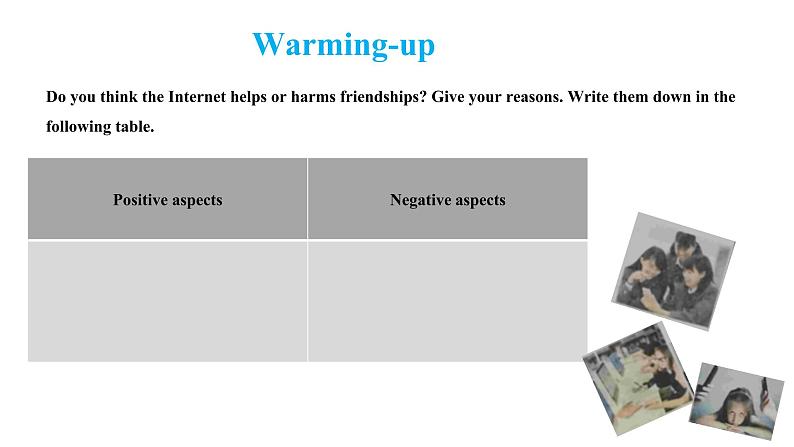 Warming-up

Do you think the Internet helps or harms friendships? Give your reasons. Write them down in the following table.

| Positive aspects | Negative aspects |
|---|---|
| | |